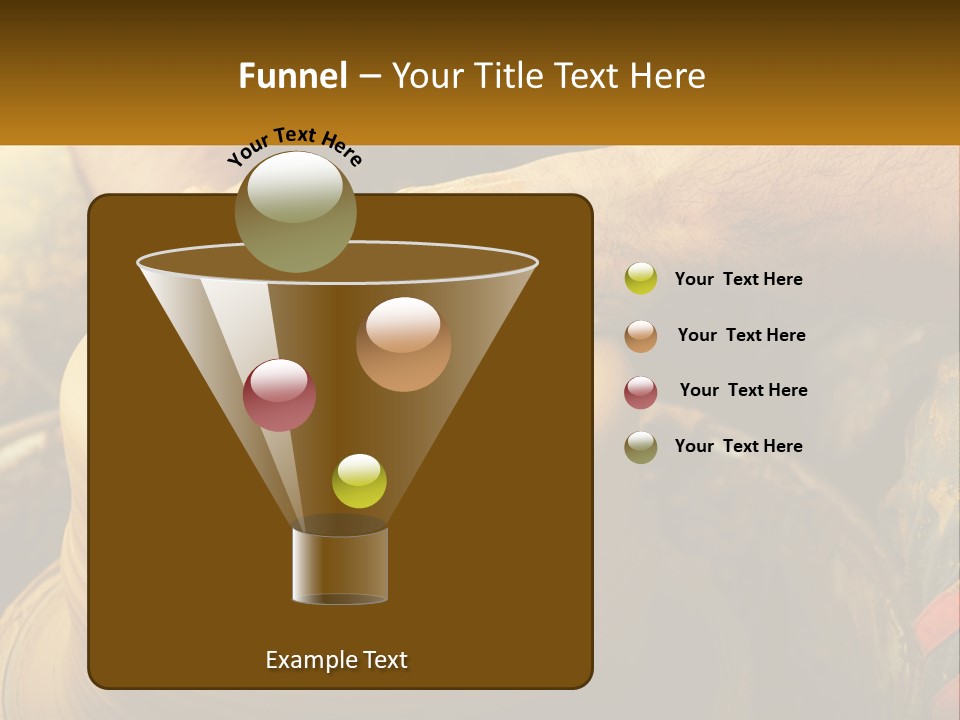 Funnel – Your Title Text Here

Your Text Here

Your Text Here

Your Text Here

Your Text Here

Your Text Here

Example Text